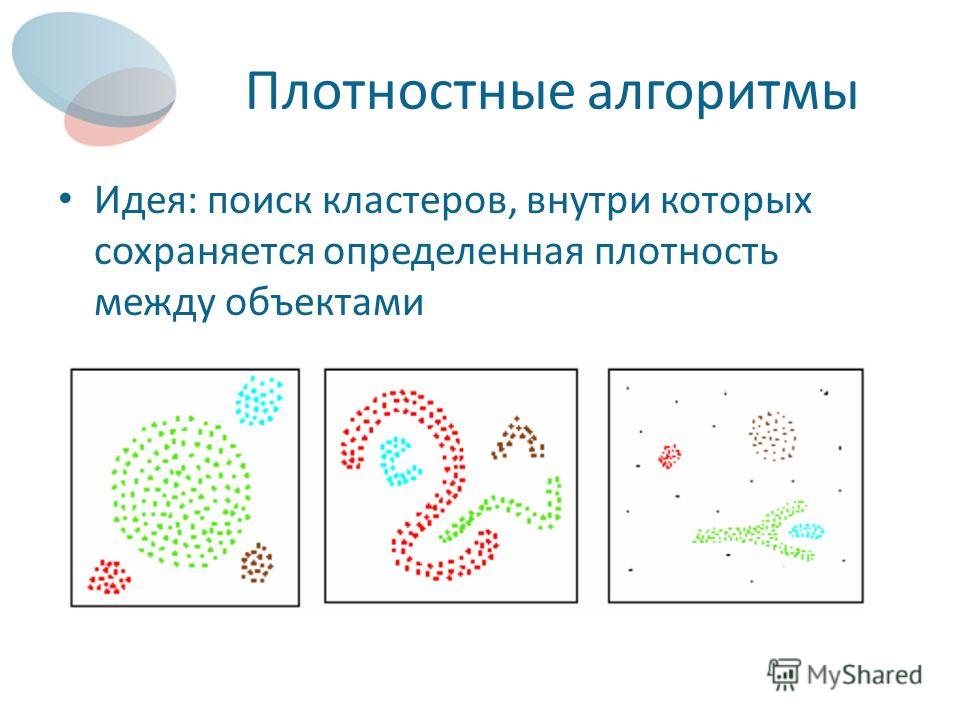 Плотностные алгоритмы

• Идея: поиск кластеров, внутри которых сохраняется определенная плотность между объектами

MyShared